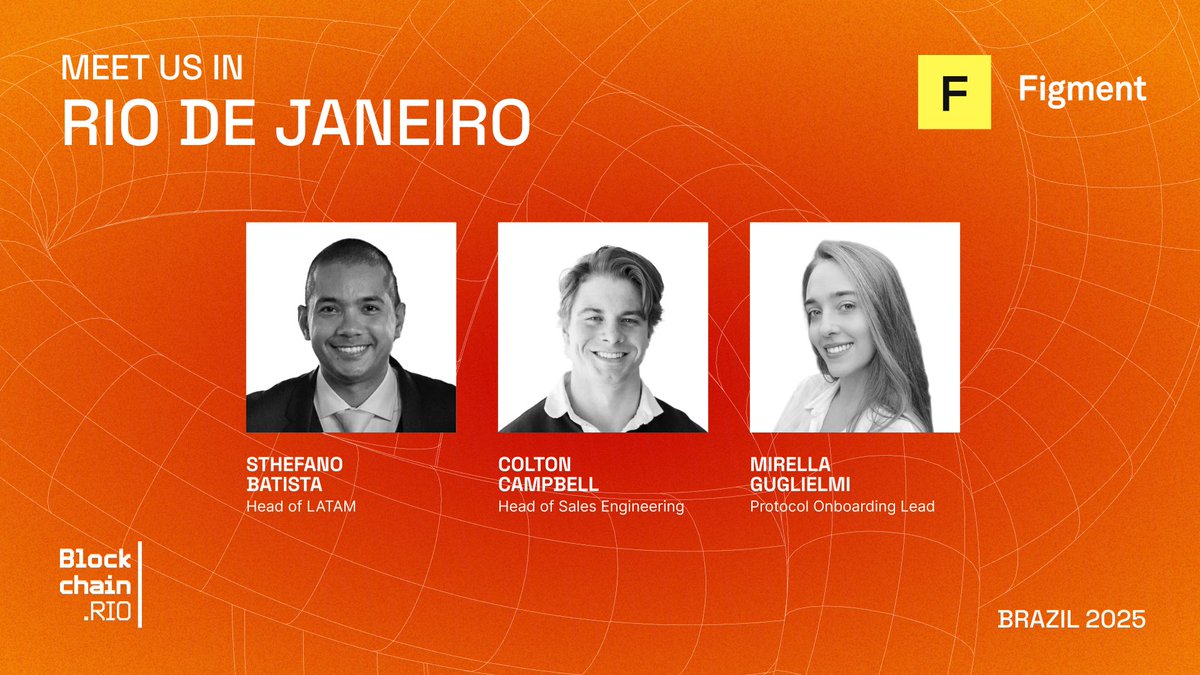 MEET US IN
RIO DE JANEIRO

F Figment

STHEFANO BATISTA
Head of LATAM

COLTON CAMPBELL
Head of Sales Engineering

MIRELLA GUGLIELMI
Protocol Onboarding Lead

Block chain .RIO

BRAZIL 2025